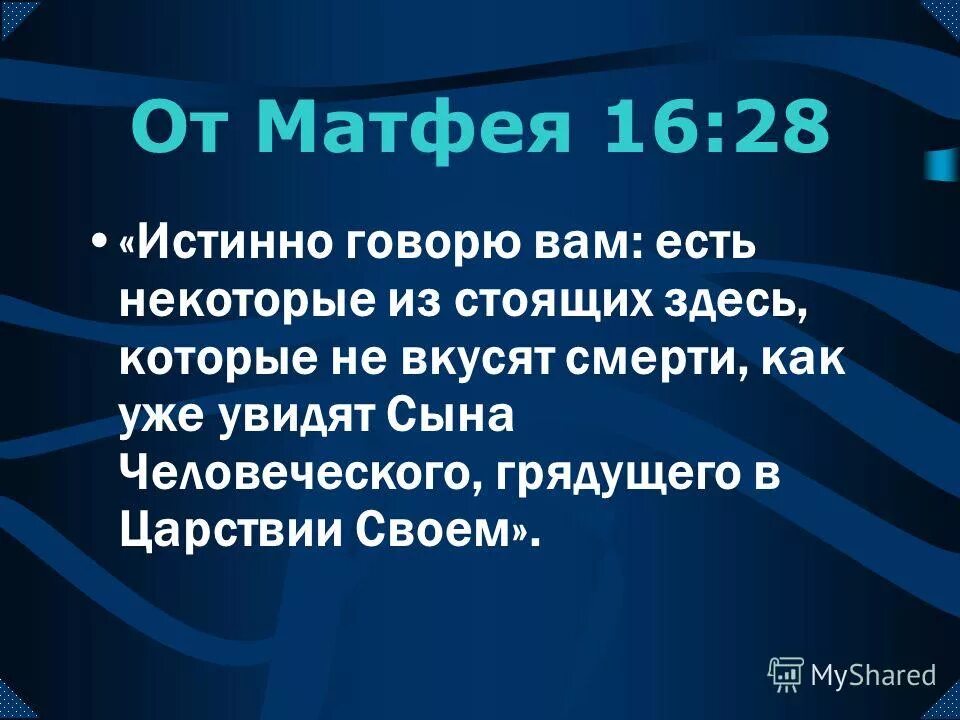 От Матфея 16:28

• «Истинно говорю вам: есть некоторые из стоящих здесь, которые не вкусят смерти, как уже увидят Сына Человеческого, грядущего в Царствии Своем».

MyShared